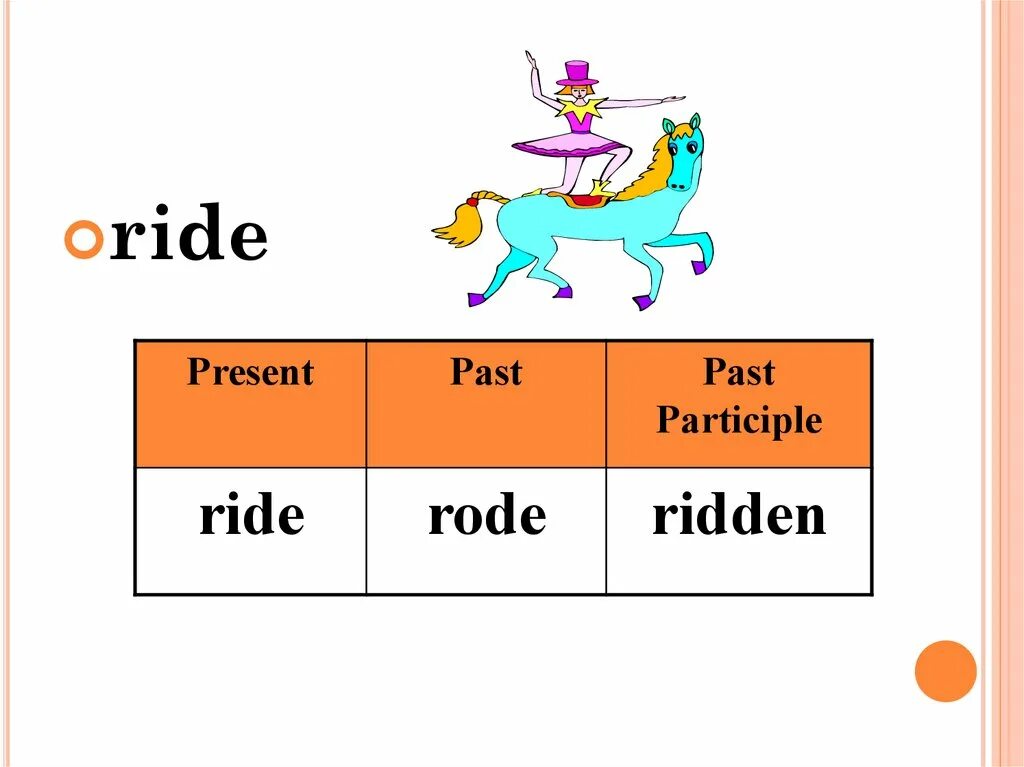 ride

| Present | Past | Past Participle |
|---|---|---|
| ride | rode | ridden |